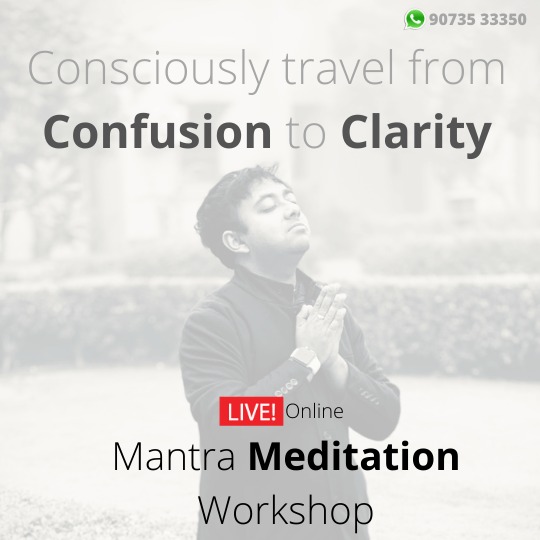 90735 33350

Consciously travel from
Confusion to Clarity

LIVE! Online
Mantra Meditation
Workshop